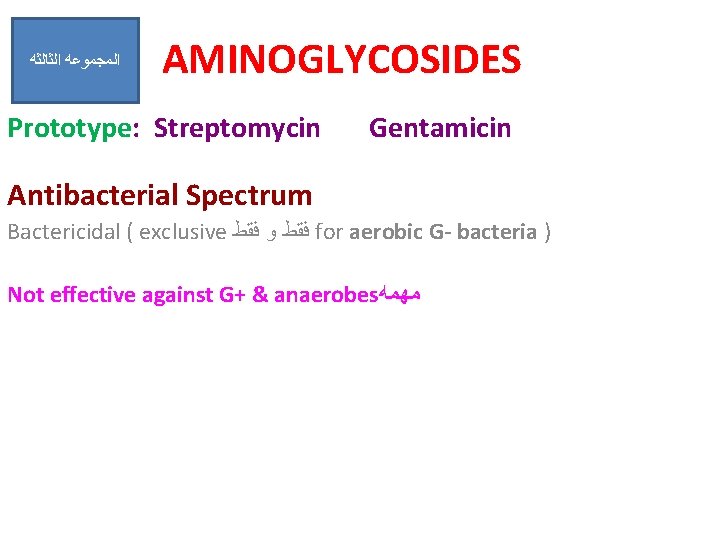 المجموعه الثالثه

AMINOGLYCOSIDES

Prototype: Streptomycin Gentamicin

Antibacterial Spectrum

Bactericidal ( exclusive فقط و فقط for aerobic G- bacteria )

Not effective against G+ & anaerobesمهمه